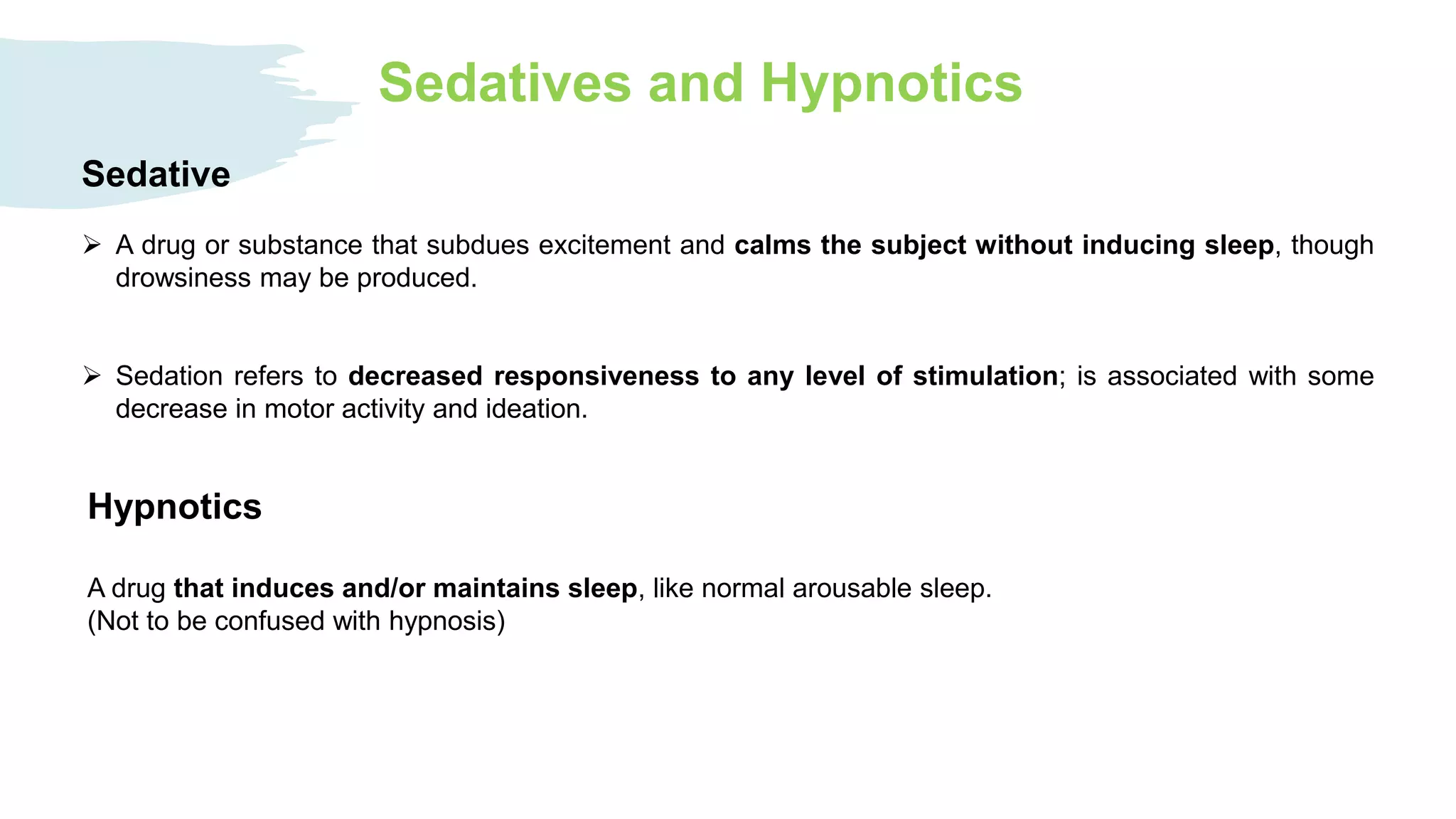 Sedatives and Hypnotics

Sedative

➢ A drug or substance that subdues excitement and calms the subject without inducing sleep, though drowsiness may be produced.

➢ Sedation refers to decreased responsiveness to any level of stimulation; is associated with some decrease in motor activity and ideation.

Hypnotics

A drug that induces and/or maintains sleep, like normal arousable sleep.
(Not to be confused with hypnosis)